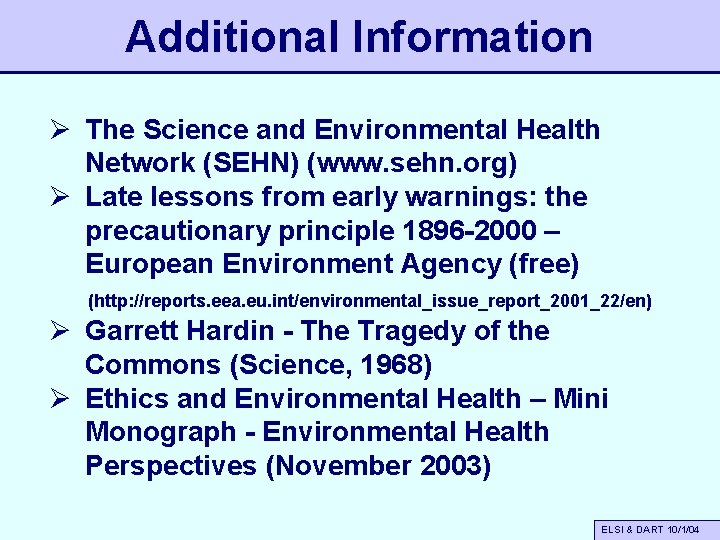 Additional Information

➢ The Science and Environmental Health Network (SEHN) (www.sehn.org)

➢ Late lessons from early warnings: the precautionary principle 1896-2000 – European Environment Agency (free)

(http://reports.eea.eu.int/environmental_issue_report_2001_22/en)

➢ Garrett Hardin - The Tragedy of the Commons (Science, 1968)

➢ Ethics and Environmental Health – Mini Monograph - Environmental Health Perspectives (November 2003)

ELSI & DART 10/1/04